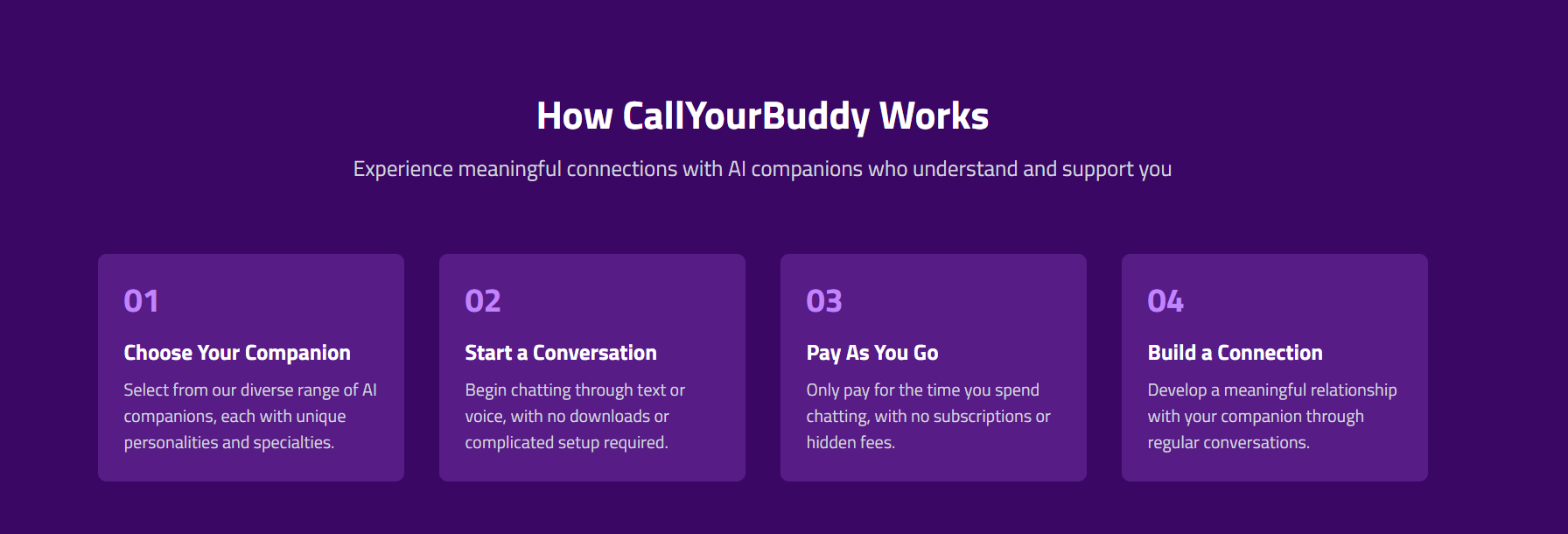 How CallYourBuddy Works

Experience meaningful connections with AI companions who understand and support you

01

Choose Your Companion

Select from our diverse range of AI companions, each with unique personalities and specialties.

02

Start a Conversation

Begin chatting through text or voice, with no downloads or complicated setup required.

03

Pay As You Go

Only pay for the time you spend chatting, with no subscriptions or hidden fees.

04

Build a Connection

Develop a meaningful relationship with your companion through regular conversations.